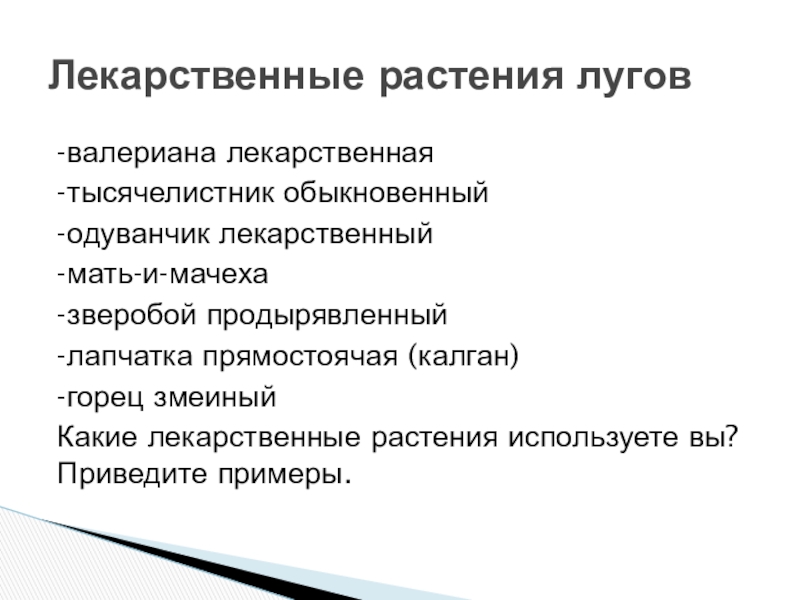 Лекарственные растения лугов

-валериана лекарственная
-тысячелистник обыкновенный
-одуванчик лекарственный
-мать-и-мачеха
-зверобой продырявленный
-лапчатка прямостоячая (калган)
-горец змеиный
Какие лекарственные растения используете вы? Приведите примеры.